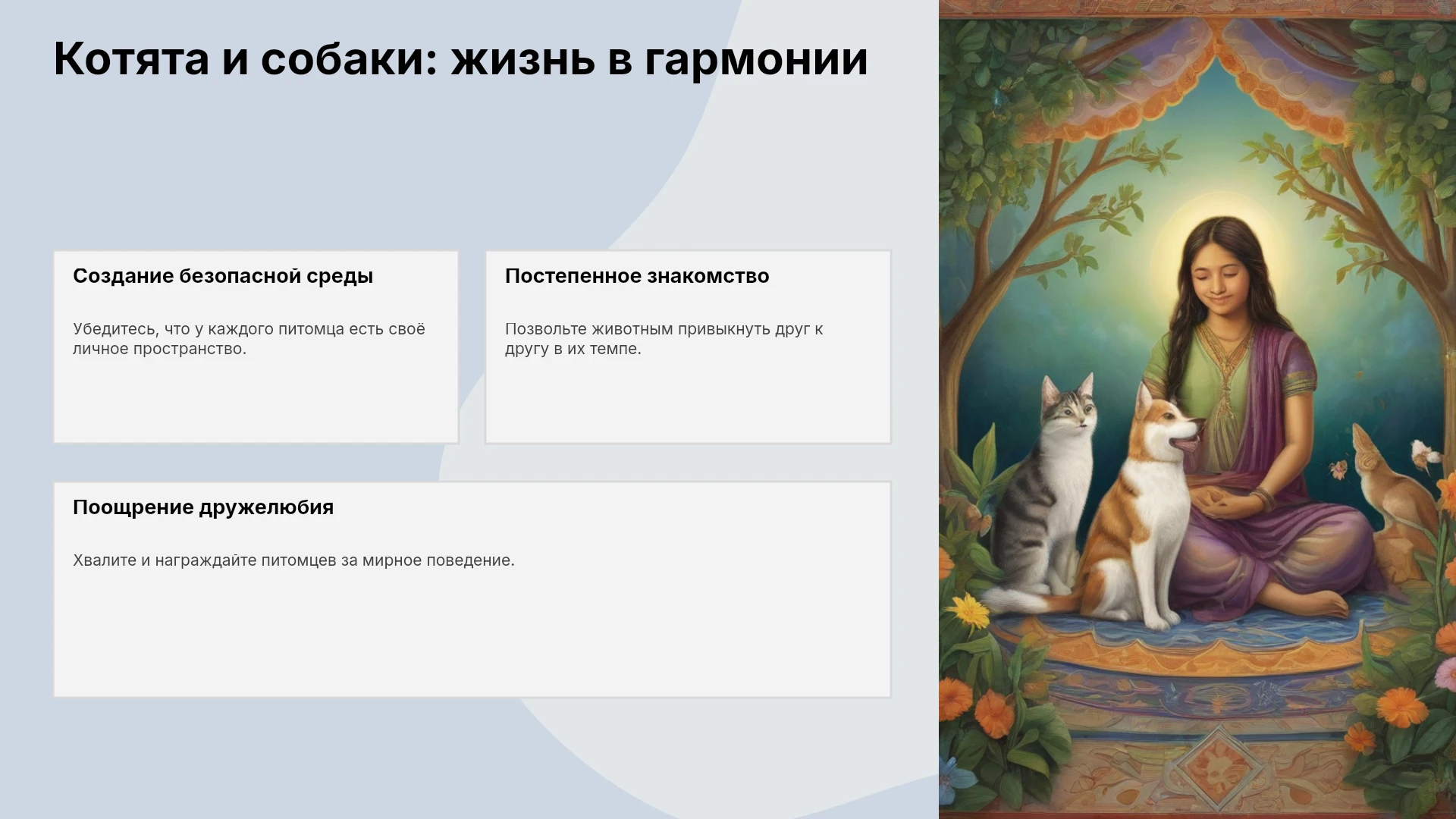 Котята и собаки: жизнь в гармонии

Создание безопасной среды

Убедитесь, что у каждого питомца есть своё личное пространство.

Постепенное знакомство

Позвольте животным привыкнуть друг к другу в их темпе.

Поощрение дружелюбия

Хвалите и награждайте питомцев за мирное поведение.